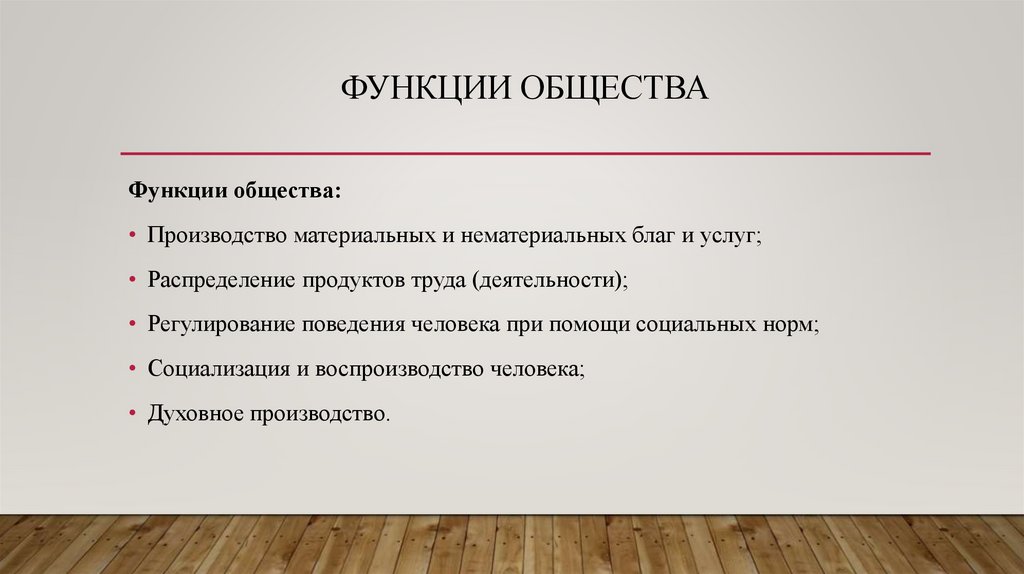 ФУНКЦИИ ОБЩЕСТВА

Функции общества:

• Производство материальных и нематериальных благ и услуг;
• Распределение продуктов труда (деятельности);
• Регулирование поведения человека при помощи социальных норм;
• Социализация и воспроизводство человека;
• Духовное производство.